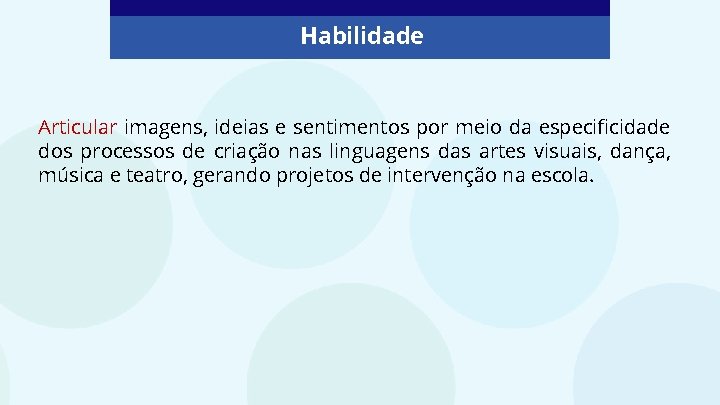 Habilidade

Articular imagens, ideias e sentimentos por meio da especificidade dos processos de criação nas linguagens das artes visuais, dança, música e teatro, gerando projetos de intervenção na escola.